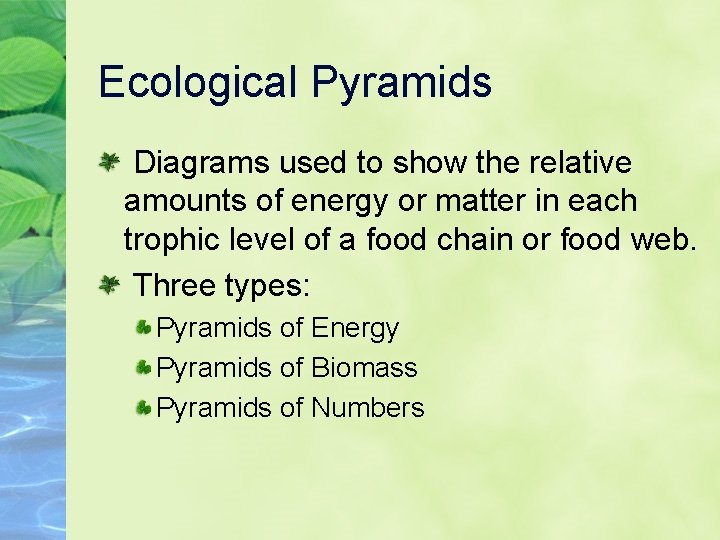 Ecological Pyramids

Diagrams used to show the relative amounts of energy or matter in each trophic level of a food chain or food web.

Three types:

Pyramids of Energy

Pyramids of Biomass

Pyramids of Numbers